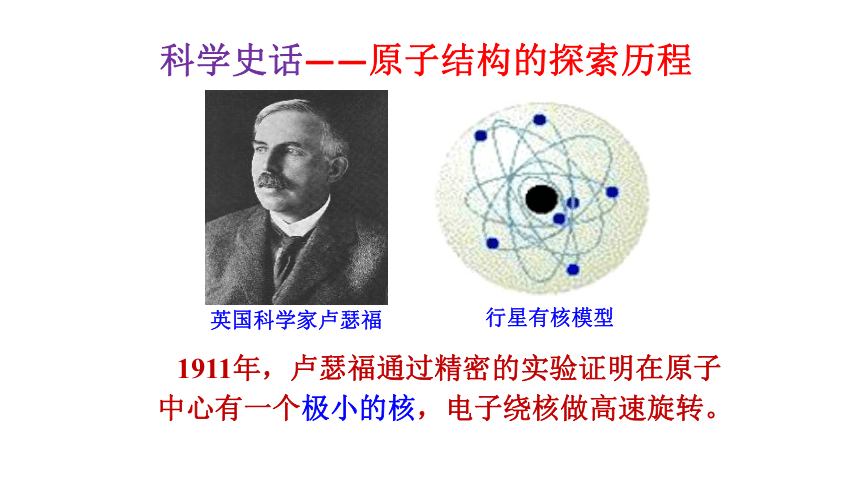 科学史话——原子结构的探索历程

英国科学家卢瑟福

行星有核模型

1911年，卢瑟福通过精密的实验证明在原子中心有一个极小的核，电子绕核做高速旋转。